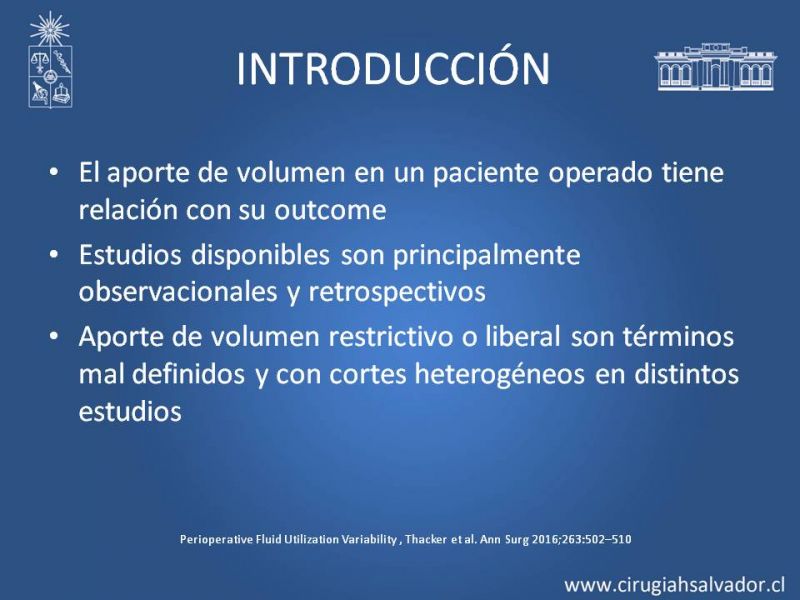 INTRODUCCIÓN

• El aporte de volumen en un paciente operado tiene relación con su outcome

• Estudios disponibles son principalmente observacionales y retrospectivos

• Aporte de volumen restrictivo o liberal son términos mal definidos y con cortes heterogéneos en distintos estudios

Perioperative Fluid Utilization Variability , Thacker et al. Ann Surg 2016;263:502–510

www.cirugiahsalvador.cl